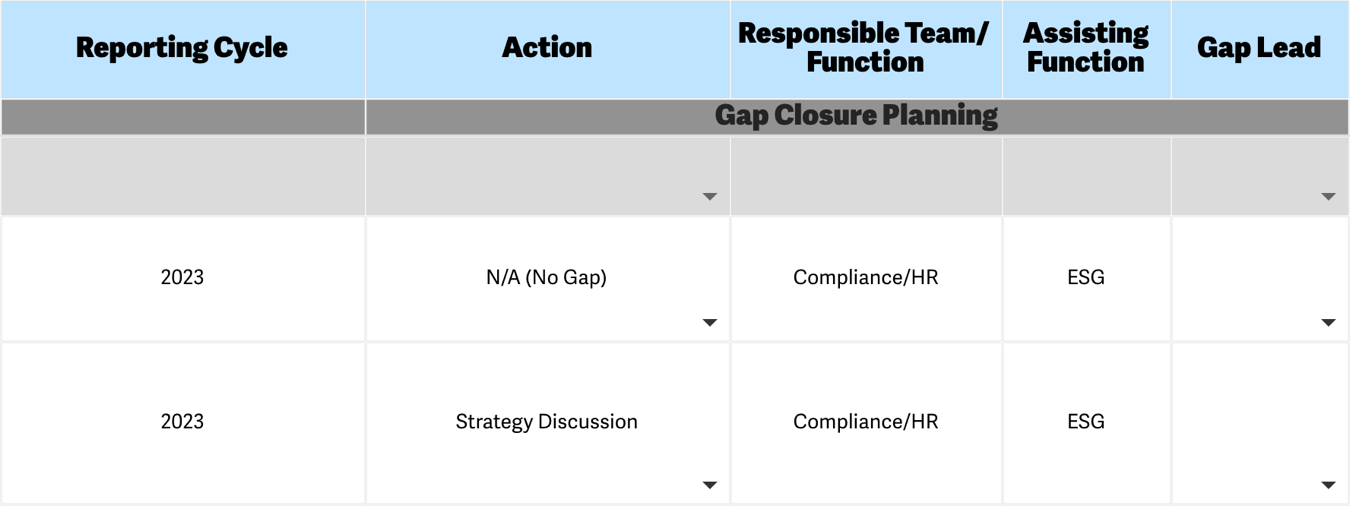 | Reporting Cycle | Action | Responsible Team/ Function | Assisting Function | Gap Lead |
|---|---|---|---|---|
| | Gap Closure Planning | | | |
| | | | | |
| 2023 | N/A (No Gap) | Compliance/HR | ESG | |
| 2023 | Strategy Discussion | Compliance/HR | ESG | |